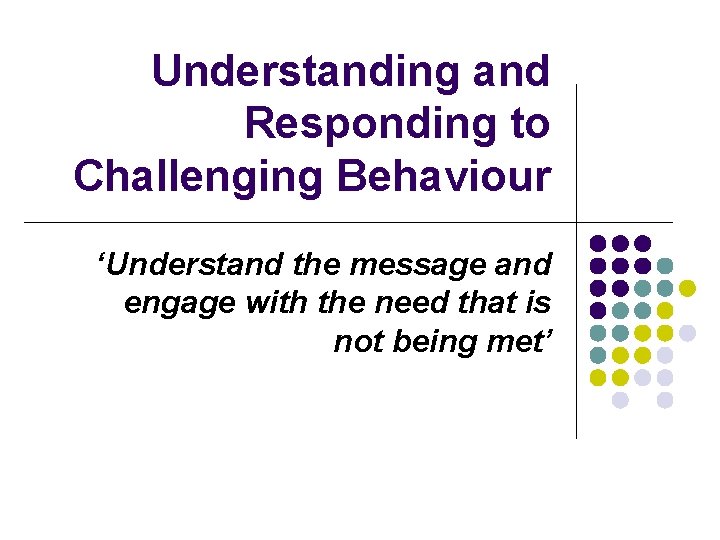 Understanding and Responding to Challenging Behaviour

‘Understand the message and engage with the need that is not being met’